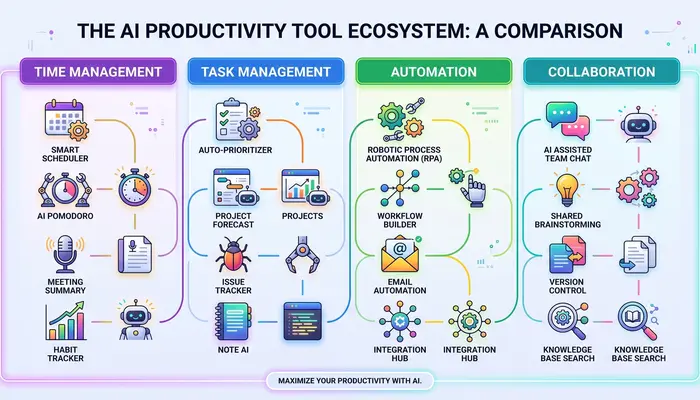 THE AI PRODUCTIVITY TOOL ECOSYSTEM: A COMPARISON

TIME MANAGEMENT

SMART SCHEDULER

AI POMODORO

MEETING SUMMARY

HABIT TRACKER

TASK MANAGEMENT

AUTO-PRIORITIZER

PROJECT FORECAST

PROJECTS

ISSUE TRACKER

NOTE AI

AUTOMATION

ROBOTIC PROCESS AUTOMATION (RPA)

WORKFLOW BUILDER

EMAIL AUTOMATION

INTEGRATION HUB

INTEGRATION HUB

COLLABORATION

AI ASSISTED TEAM CHAT

SHARED BRAINSTORMING

VERSION CONTROL

KNOWLEDGE BASE SEARCH

KNOWLEDGE BASE SEARCH

MAXIMIZE YOUR PRODUCTIVITY WITH AI.